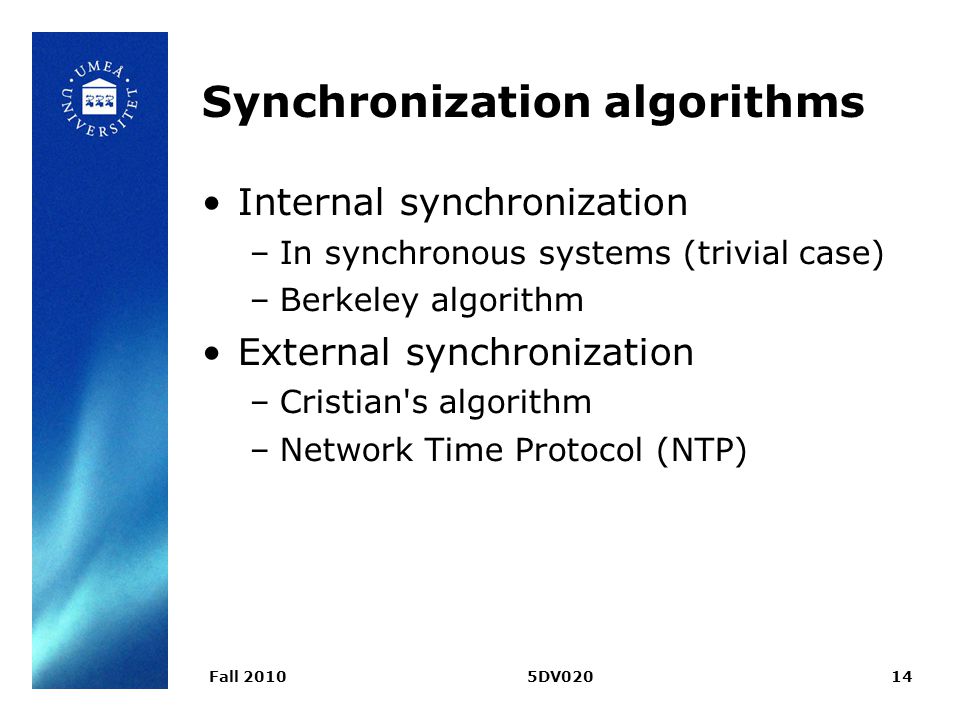 UMEÅ UNIVERSITET

Synchronization algorithms

• Internal synchronization
– In synchronous systems (trivial case)
– Berkeley algorithm

• External synchronization
– Cristian's algorithm
– Network Time Protocol (NTP)

Fall 2010 5DV020 14